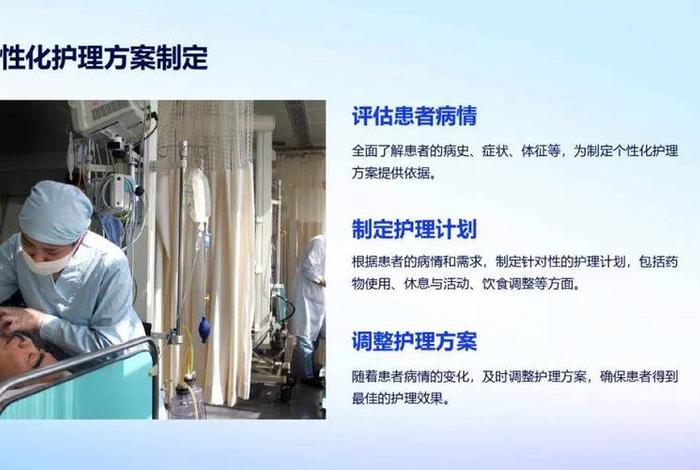 性化护理方案制定

评估患者病情

全面了解患者的病史、症状、体征等，为制定个性化护理方案提供依据。

制定护理计划

根据患者的病情和需求，制定针对性的护理计划，包括药物使用、休息与活动、饮食调整等方面。

调整护理方案

随着患者病情的变化，及时调整护理方案，确保患者得到最佳的护理效果。